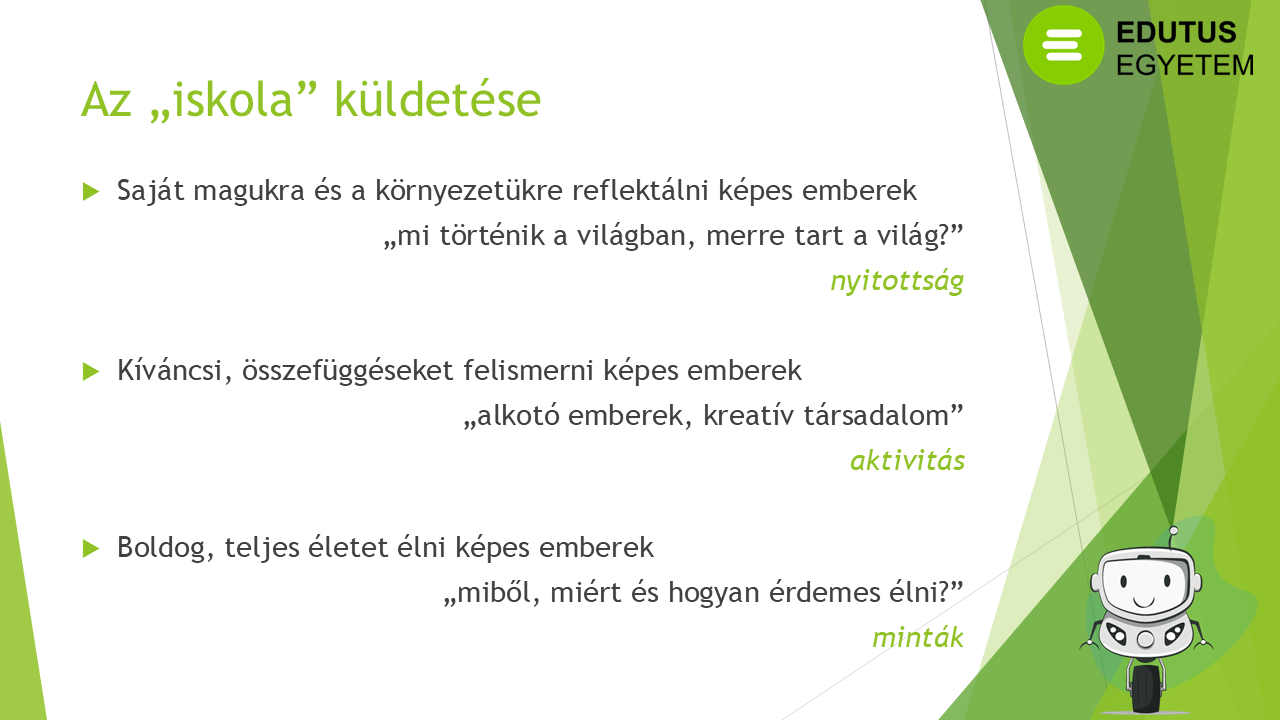 EDUTUS EGYETEM

Az „iskola” küldetése

Saját magukra és a környezetükre reflektálni képes emberek

„mi történik a világban, merre tart a világ?”

nyitottság

Kíváncsi, összefüggéseket felismerni képes emberek

„alkotó emberek, kreatív társadalom”

aktivitás

Boldog, teljes életet élni képes emberek

„miből, miért és hogyan érdemes élni?”

minták